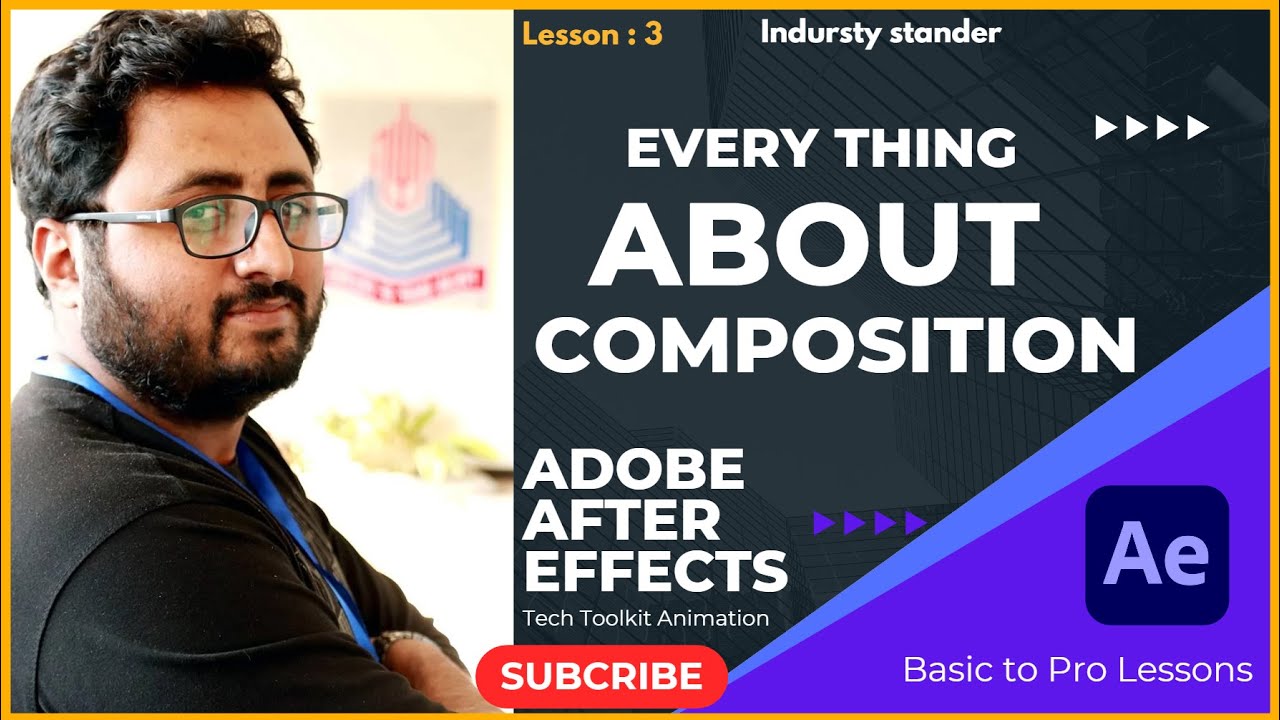 Lesson : 3

Indursty stander

EVERY THING

ABOUT

COMPOSITION

ADOBE AFTER EFFECTS

Tech Toolkit Animation

Ae

SUBCRIBE

Basic to Pro Lessons